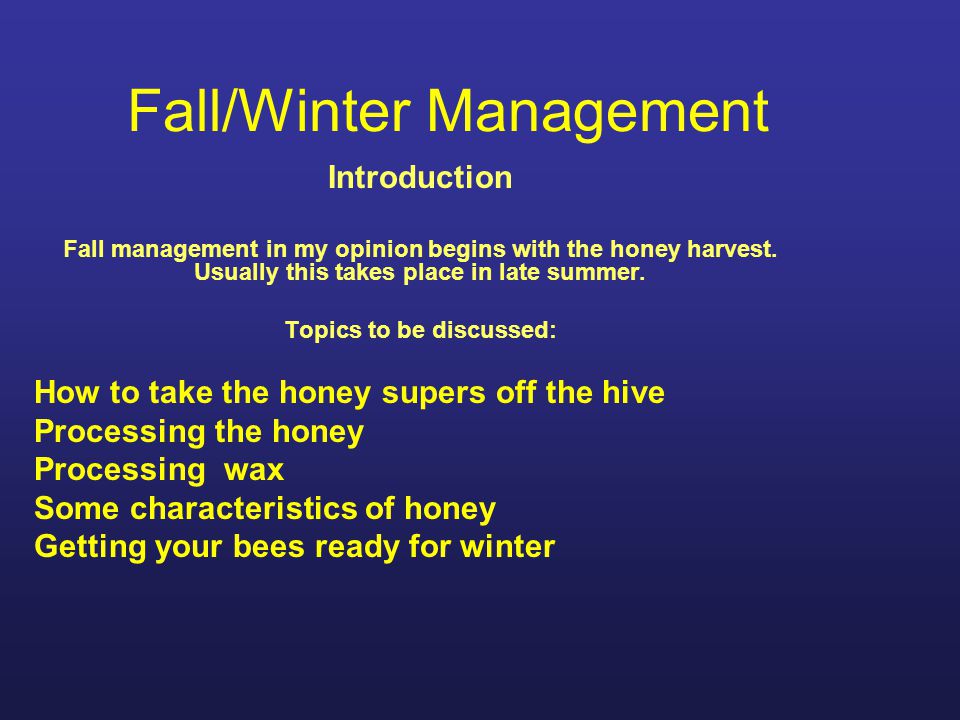 Fall/Winter Management

Introduction

Fall management in my opinion begins with the honey harvest. Usually this takes place in late summer.

Topics to be discussed:

How to take the honey supers off the hive
Processing the honey
Processing wax
Some characteristics of honey
Getting your bees ready for winter